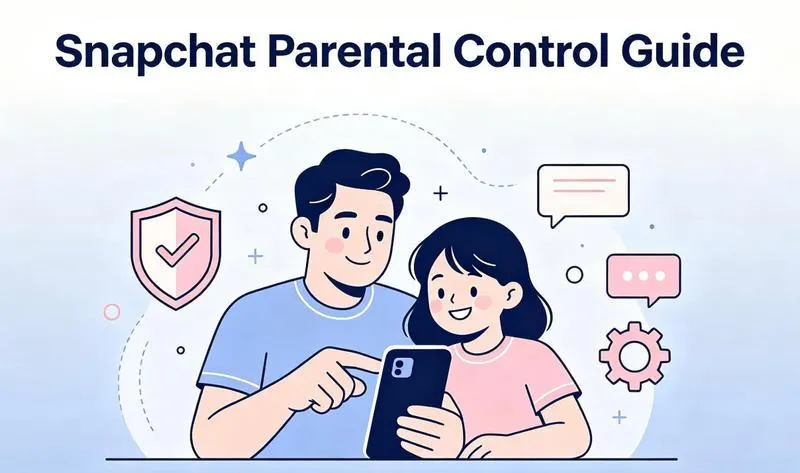 Snapchat Parental Control Guide